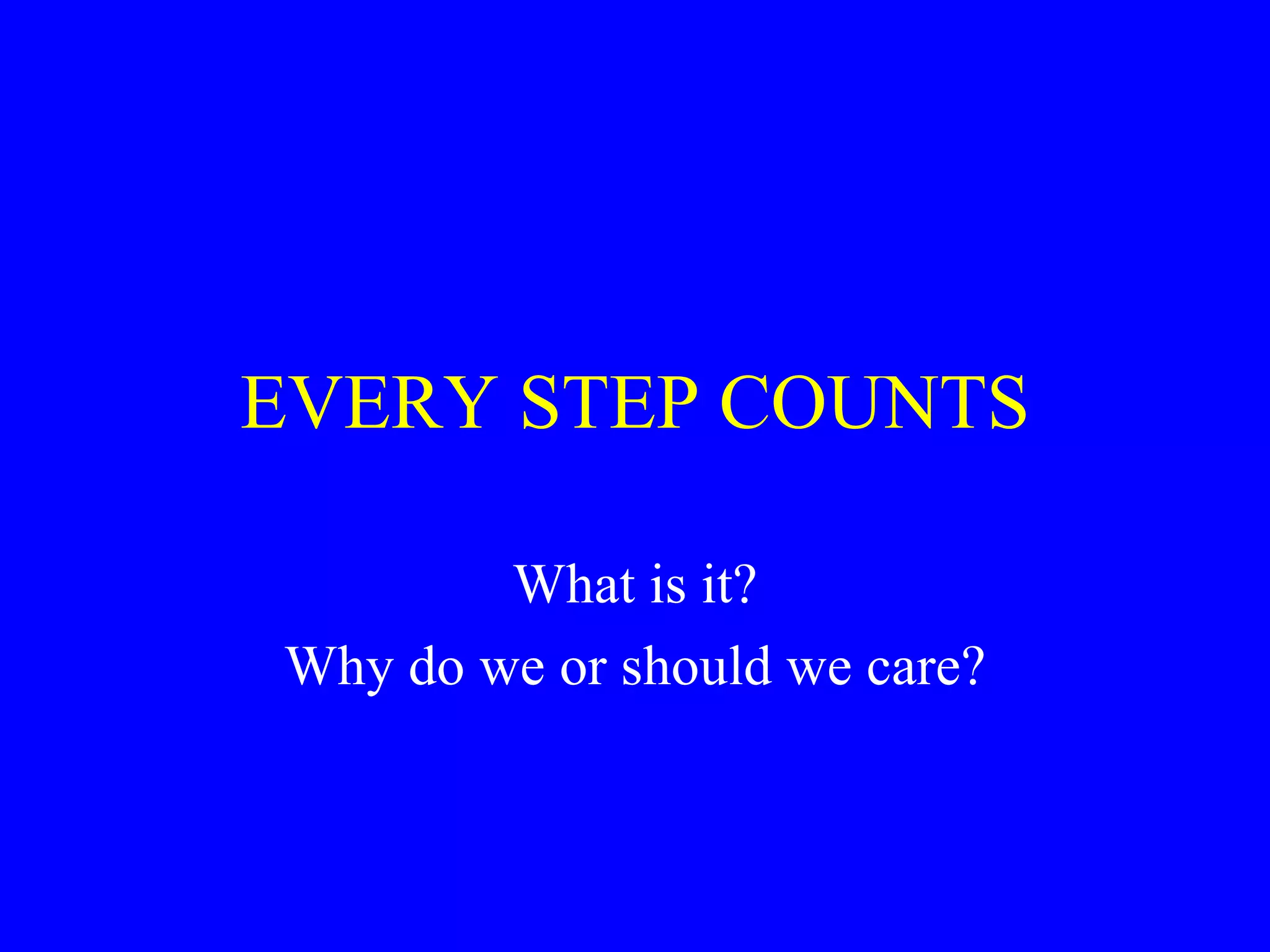 EVERY STEP COUNTS

What is it?

Why do we or should we care?